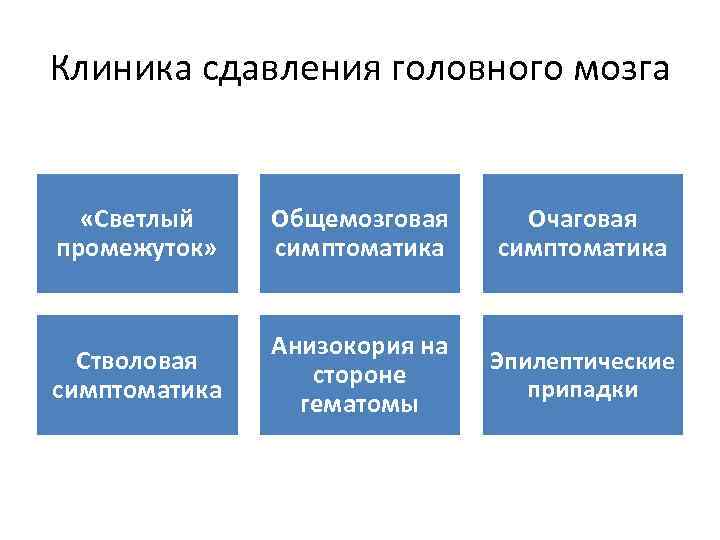 Клиника сдавления головного мозга

«Светлый промежуток»

Общемозговая симптоматика

Очаговая симптоматика

Стволовая симптоматика

Анизокория на стороне гематомы

Эпилептические припадки